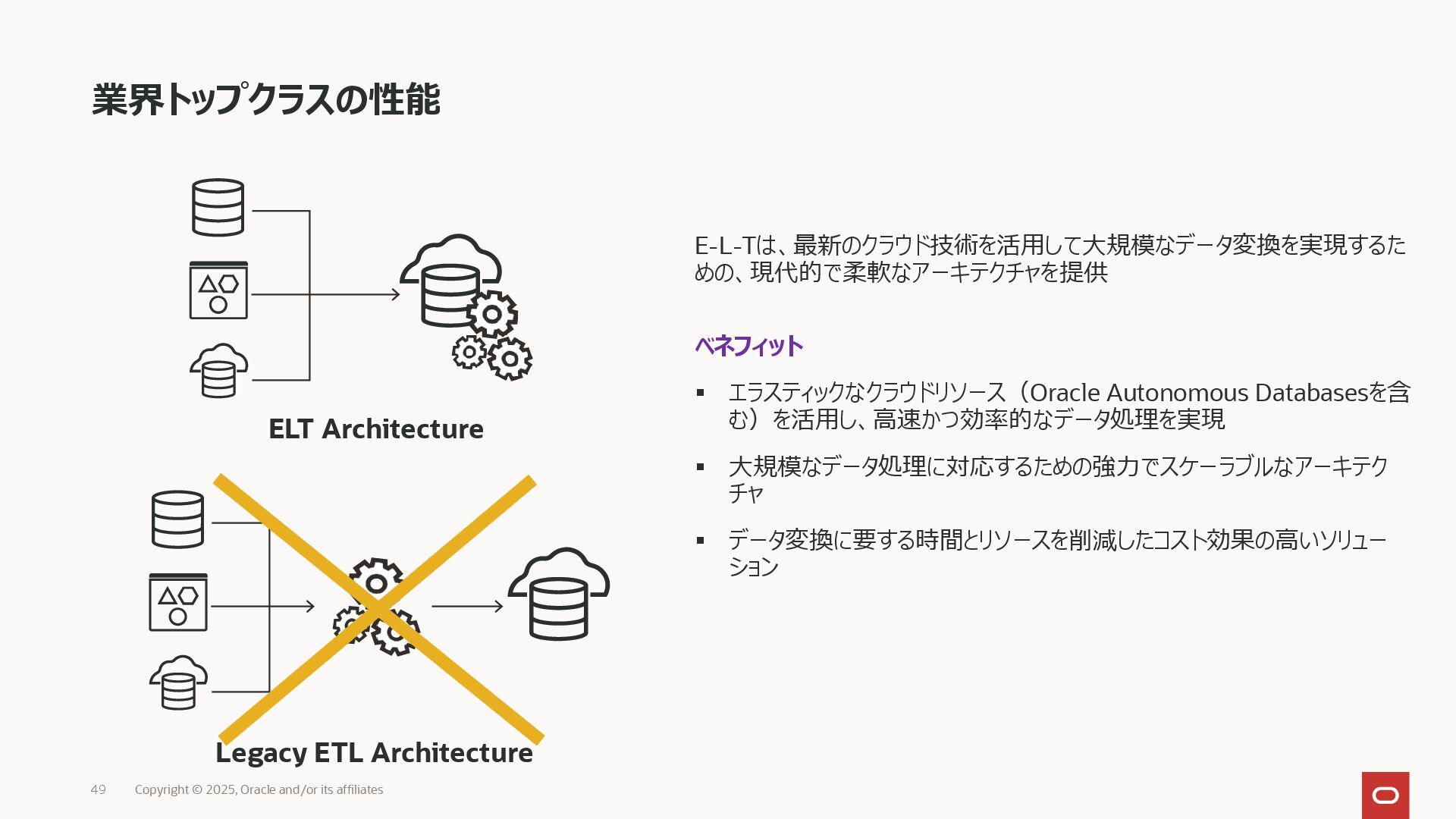 業界トップクラスの性能

ELT Architecture

Legacy ETL Architecture

E-L-Tは、最新のクラウド技術を活用して大規模なデータ変換を実現するための、現代的で柔軟なアーキテクチャを提供

ベネフィット

▪ エラスティックなクラウドリソース（Oracle Autonomous Databasesを含む）を活用し、高速かつ効率的なデータ処理を実現

▪ 大規模なデータ処理に対応するための強力でスケーラブルなアーキテクチャ

▪ データ変換に要する時間とリソースを削減したコスト効果の高いソリューション

49 Copyright © 2025, Oracle and/or its affiliates